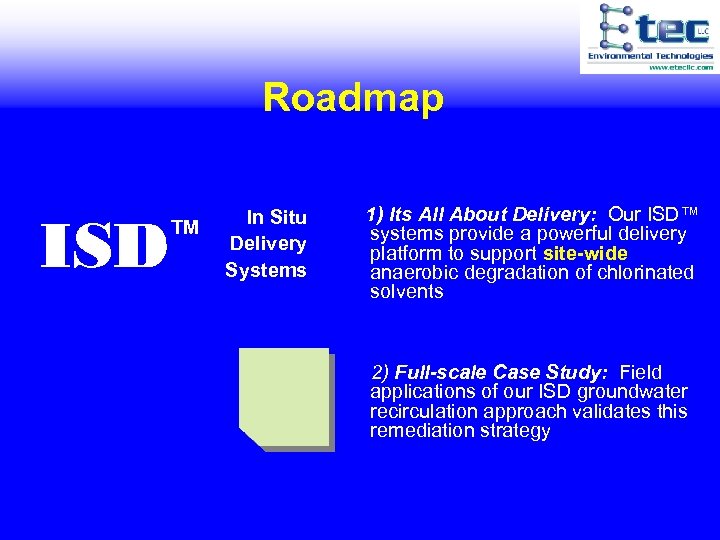 Etec LLC
Environmental Technologies
www.etecllc.com

Roadmap

ISD™

In Situ Delivery Systems

1) Its All About Delivery: Our ISD™ systems provide a powerful delivery platform to support site-wide anaerobic degradation of chlorinated solvents

2) Full-scale Case Study: Field applications of our ISD groundwater recirculation approach validates this remediation strategy